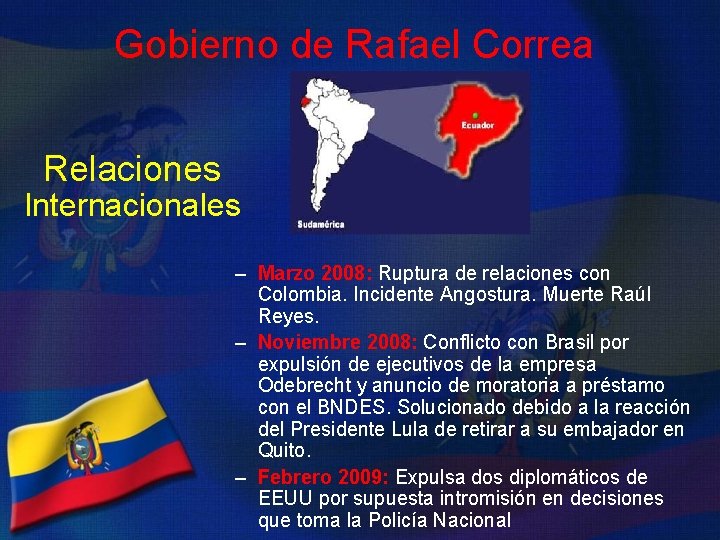 Gobierno de Rafael Correa

Relaciones Internacionales

Ecuador

Sudamérica

– Marzo 2008: Ruptura de relaciones con Colombia. Incidente Angostura. Muerte Raúl Reyes.

– Noviembre 2008: Conflicto con Brasil por expulsión de ejecutivos de la empresa Odebrecht y anuncio de moratoria a préstamo con el BNDES. Solucionado debido a la reacción del Presidente Lula de retirar a su embajador en Quito.

– Febrero 2009: Expulsa dos diplomáticos de EEUU por supuesta intromisión en decisiones que toma la Policía Nacional